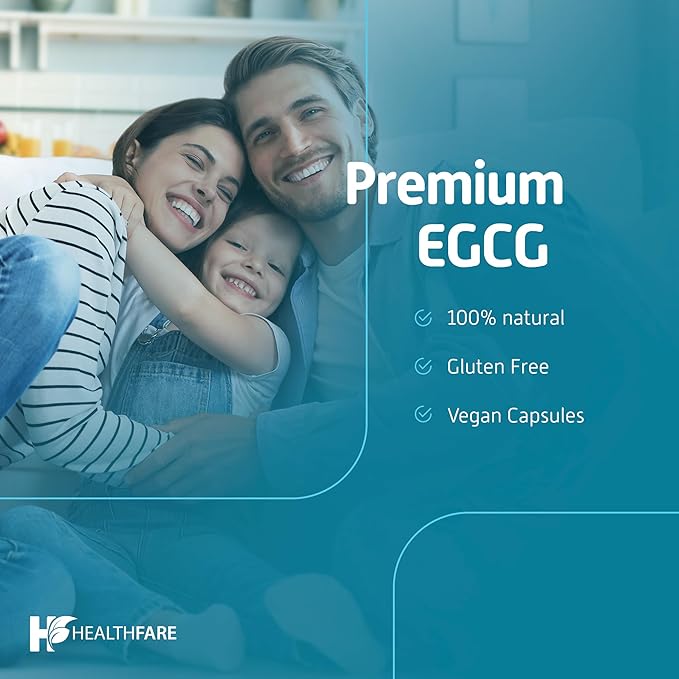 Premium EGCG

100% natural

Gluten Free

Vegan Capsules

HEALTHFARE